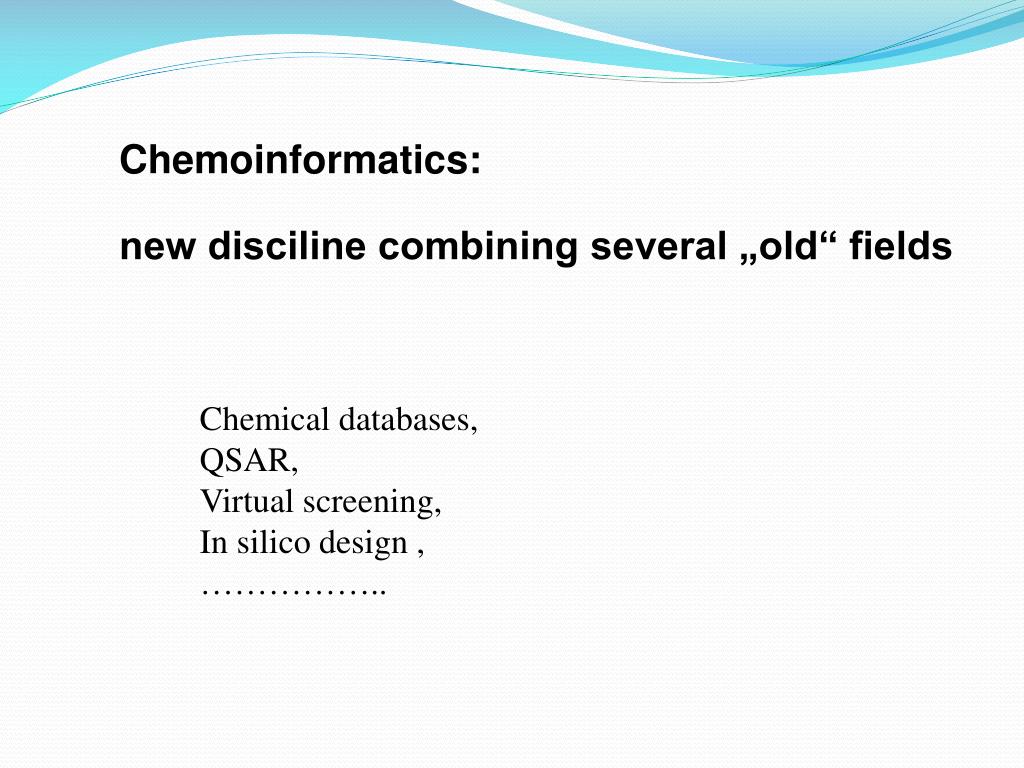 Chemoinformatics:

new disciline combining several „old“ fields

Chemical databases,
QSAR,
Virtual screening,
In silico design ,
……………..